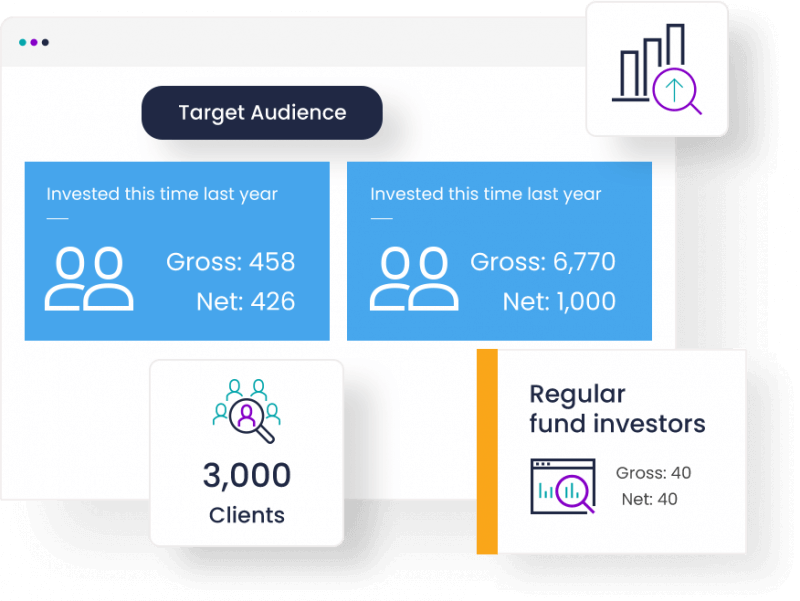 Target Audience

Invested this time last year

Gross: 458
Net: 426

Invested this time last year

Gross: 6,770
Net: 1,000

3,000
Clients

Regular fund investors

Gross: 40
Net: 40